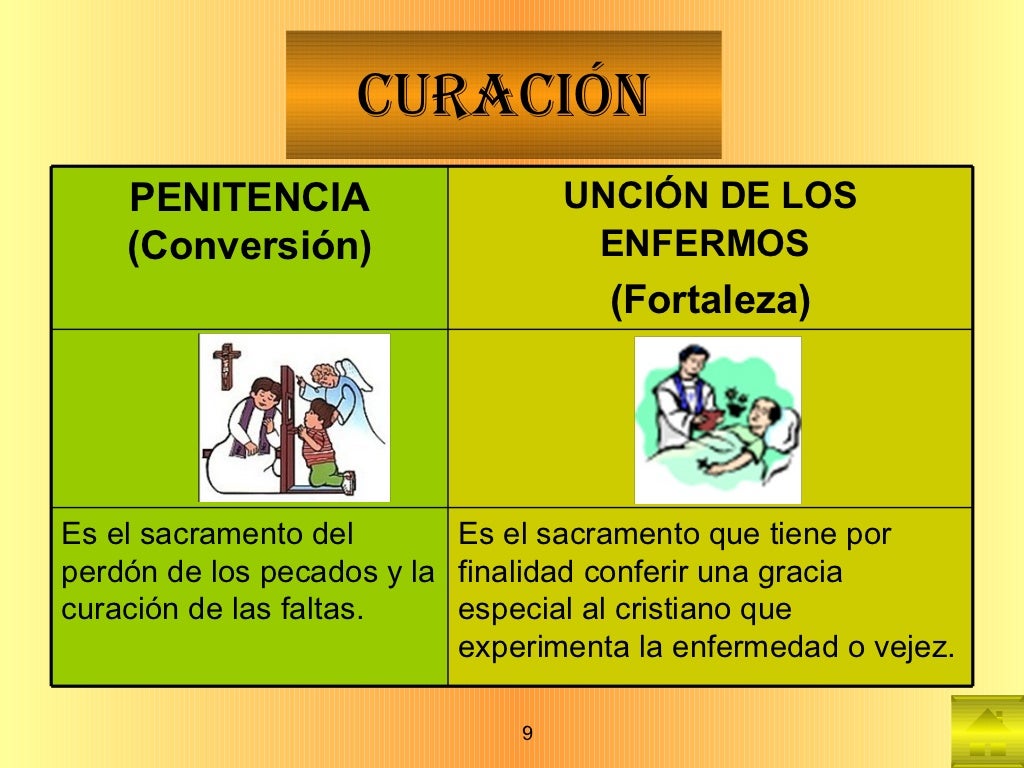 CURACIÓN

| PENITENCIA (Conversión) | UNCIÓN DE LOS ENFERMOS (Fortaleza) |
|---|---|
| | |
| Es el sacramento del perdón de los pecados y la curación de las faltas. | Es el sacramento que tiene por finalidad conferir una gracia especial al cristiano que experimenta la enfermedad o vejez. |

9